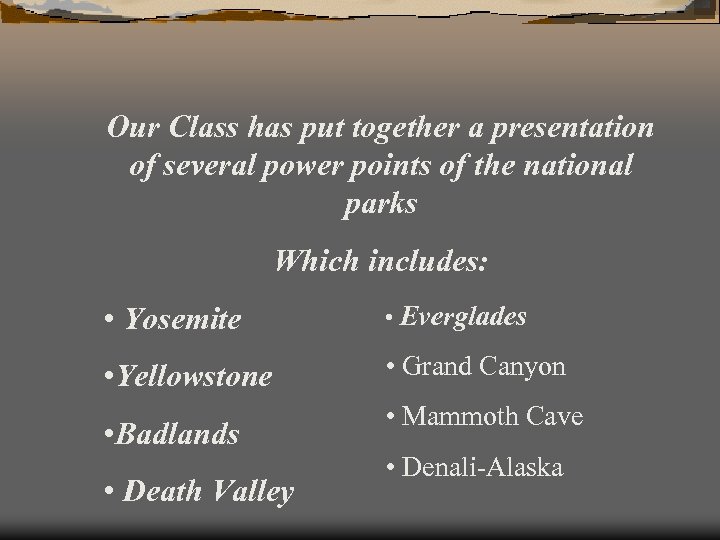 Our Class has put together a presentation of several power points of the national parks

Which includes:

• Yosemite

•Yellowstone

•Badlands

• Death Valley

• Everglades

• Grand Canyon

• Mammoth Cave

• Denali-Alaska